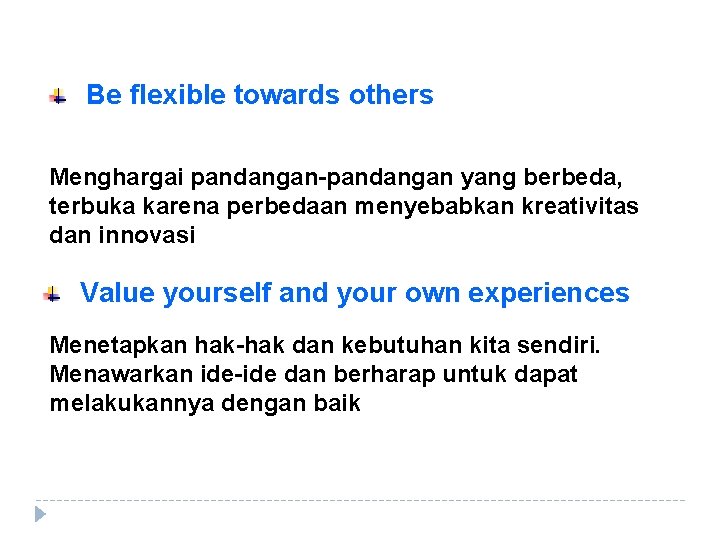 Be flexible towards others

Menghargai pandangan-pandangan yang berbeda, terbuka karena perbedaan menyebabkan kreativitas dan innovasi

Value yourself and your own experiences

Menetapkan hak-hak dan kebutuhan kita sendiri. Menawarkan ide-ide dan berharap untuk dapat melakukannya dengan baik